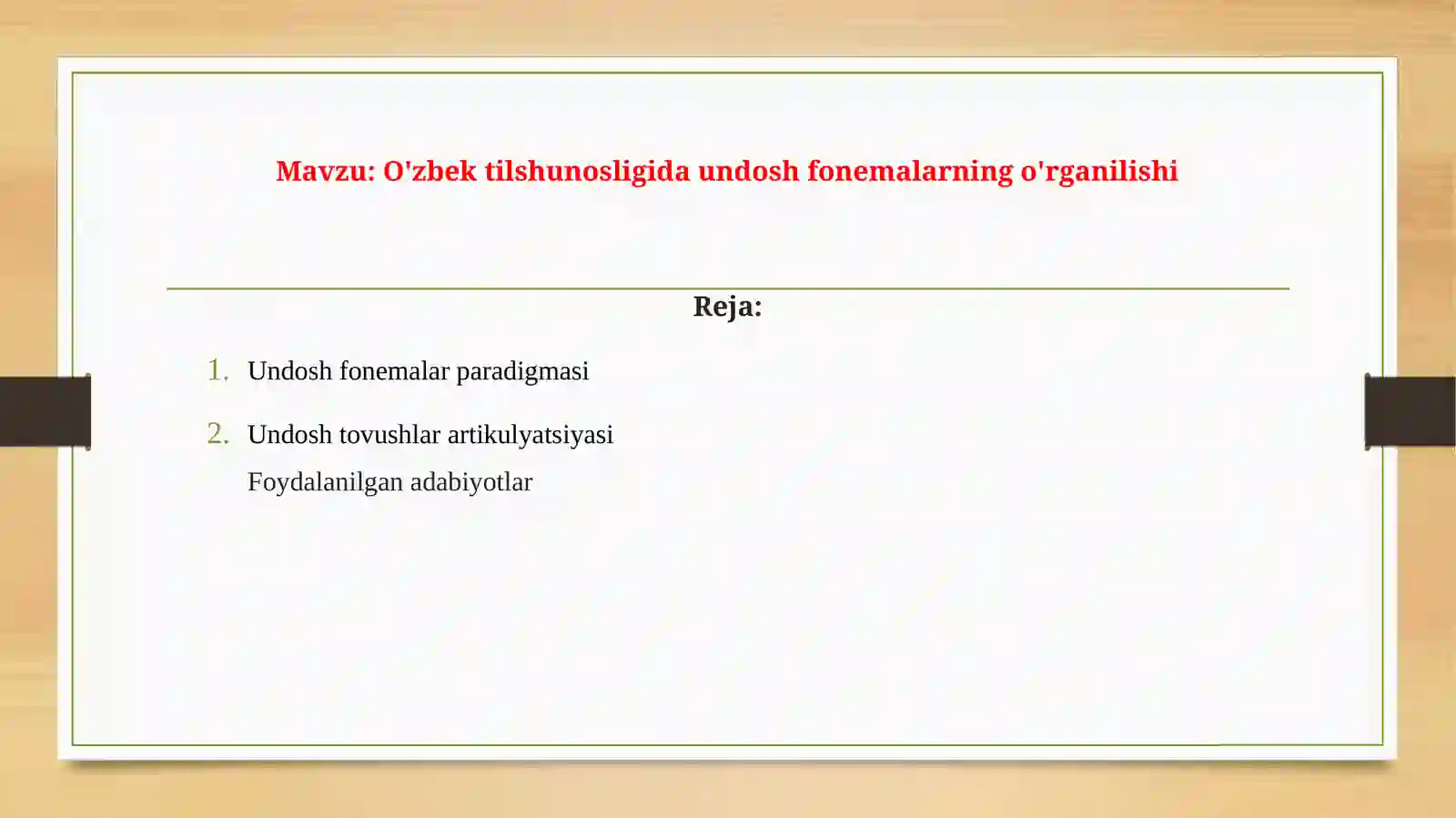 Mavzu: O'zbek tilshunosligida undosh fonemalarning o'rganilishi

Reja:

1. Undosh fonemalar paradigmasi
2. Undosh tovushlar artikulyatsiyasi
Foydalanilgan adabiyotlar